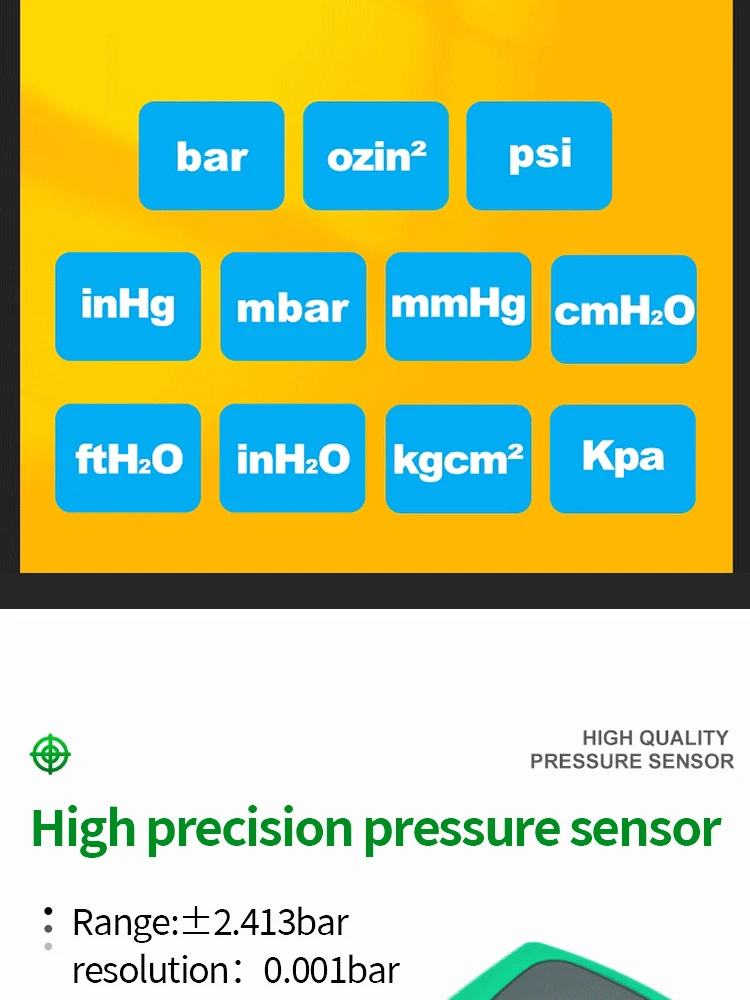 bar ozin² psi

inHg mbar mmHg cmH₂O

ftH₂O inH₂O kgcm² Kpa

HIGH QUALITY
PRESSURE SENSOR

High precision pressure sensor

Range:±2.413bar
resolution：0.001bar